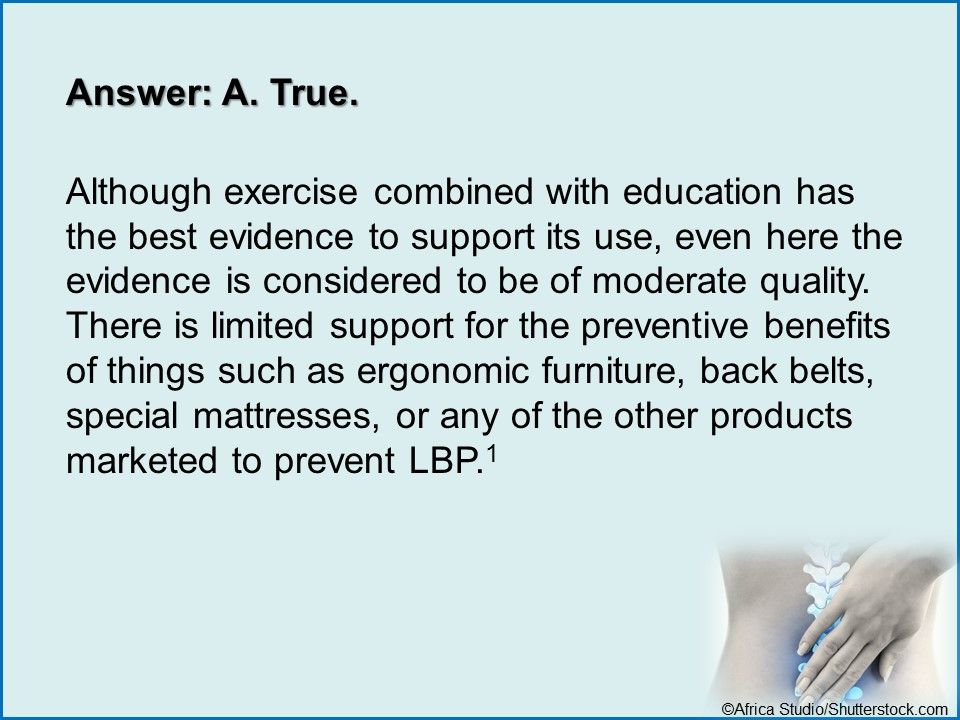 Answer: A. True.

Although exercise combined with education has the best evidence to support its use, even here the evidence is considered to be of moderate quality. There is limited support for the preventive benefits of things such as ergonomic furniture, back belts, special mattresses, or any of the other products marketed to prevent LBP.$^1$

©Africa Studio/Shutterstock.com